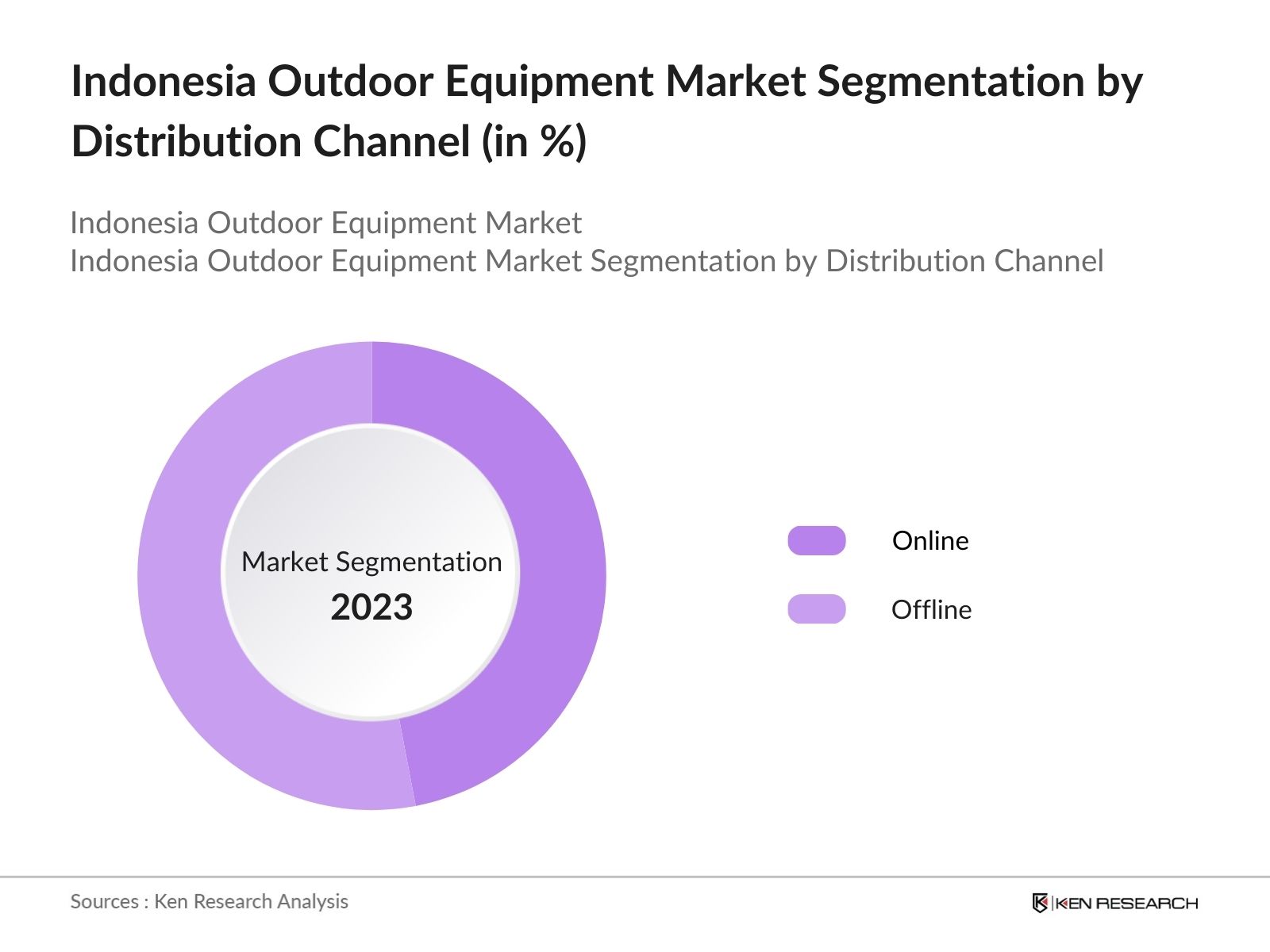 Indonesia Outdoor Equipment Market Segmentation by Distribution Channel (in %)

Indonesia Outdoor Equipment Market
Indonesia Outdoor Equipment Market Segmentation by Distribution Channel

Market Segmentation
2023

Online

Offline

Sources : Ken Research Analysis

KEN RESEARCH